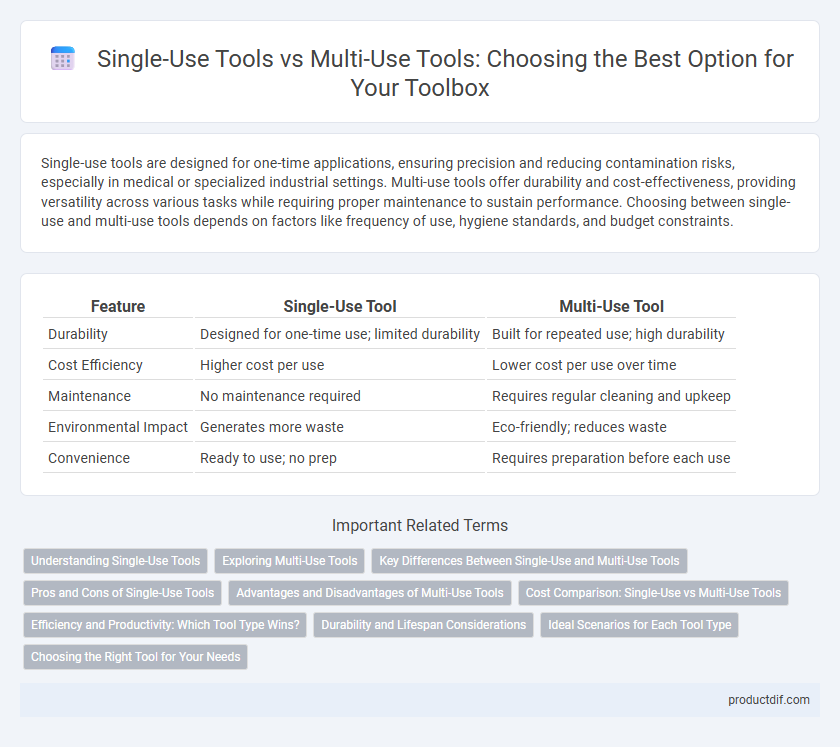 Single-Use Tools vs Multi-Use Tools: Choosing the Best Option for Your Toolbox

Single-use tools are designed for one-time applications, ensuring precision and reducing contamination risks, especially in medical or specialized industrial settings. Multi-use tools offer durability and cost-effectiveness, providing versatility across various tasks while requiring proper maintenance to sustain performance. Choosing between single-use and multi-use tools depends on factors like frequency of use, hygiene standards, and budget constraints.

| Feature | Single-Use Tool | Multi-Use Tool |
|---|---|---|
| Durability | Designed for one-time use; limited durability | Built for repeated use; high durability |
| Cost Efficiency | Higher cost per use | Lower cost per use over time |
| Maintenance | No maintenance required | Requires regular cleaning and upkeep |
| Environmental Impact | Generates more waste | Eco-friendly; reduces waste |
| Convenience | Ready to use; no prep | Requires preparation before each use |

Important Related Terms

Understanding Single-Use Tools
Exploring Multi-Use Tools
Key Differences Between Single-Use and Multi-Use Tools
Pros and Cons of Single-Use Tools
Advantages and Disadvantages of Multi-Use Tools
Cost Comparison: Single-Use vs Multi-Use Tools
Efficiency and Productivity: Which Tool Type Wins?
Durability and Lifespan Considerations
Ideal Scenarios for Each Tool Type
Choosing the Right Tool for Your Needs

productdif.com